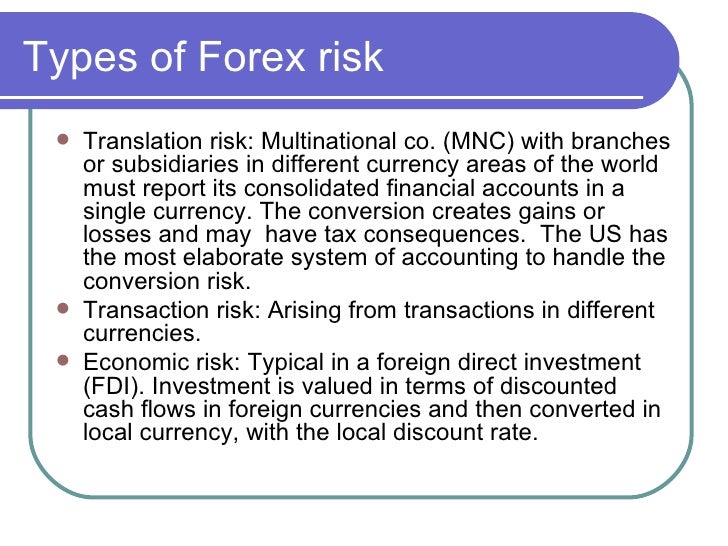 Types of Forex risk

- Translation risk: Multinational co. (MNC) with branches or subsidiaries in different currency areas of the world must report its consolidated financial accounts in a single currency. The conversion creates gains or losses and may have tax consequences. The US has the most elaborate system of accounting to handle the conversion risk.
- Transaction risk: Arising from transactions in different currencies.
- Economic risk: Typical in a foreign direct investment (FDI). Investment is valued in terms of discounted cash flows in foreign currencies and then converted in local currency, with the local discount rate.